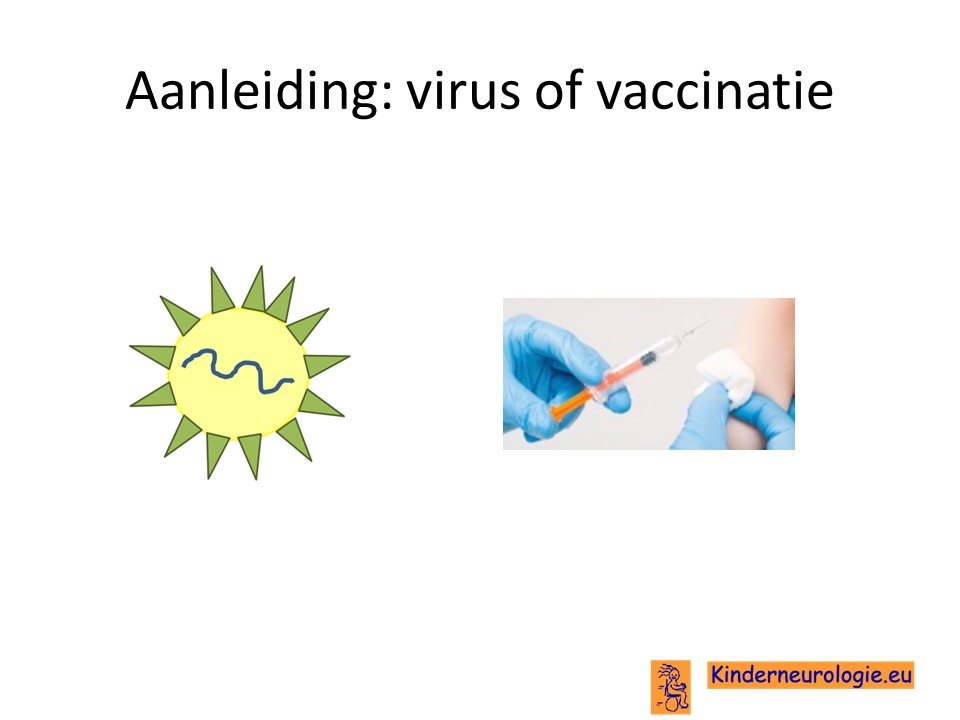 Aanleiding: virus of vaccinatie

Kinderneurologie.eu